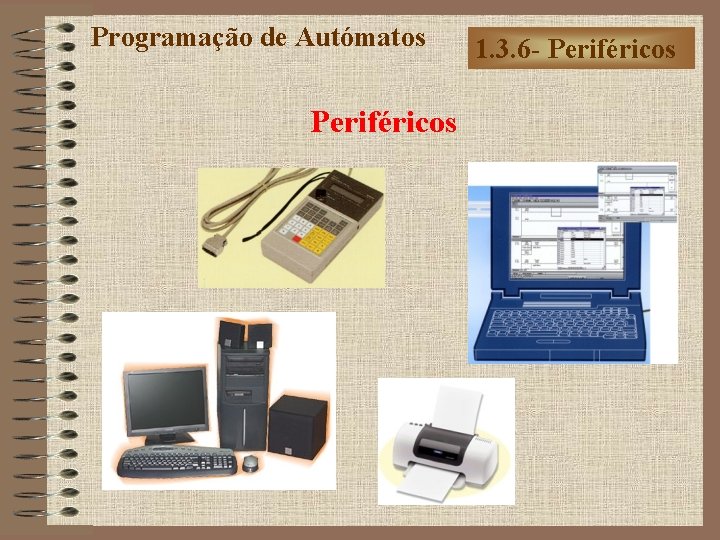 Programação de Autómatos

1.3.6- Periféricos

Periféricos